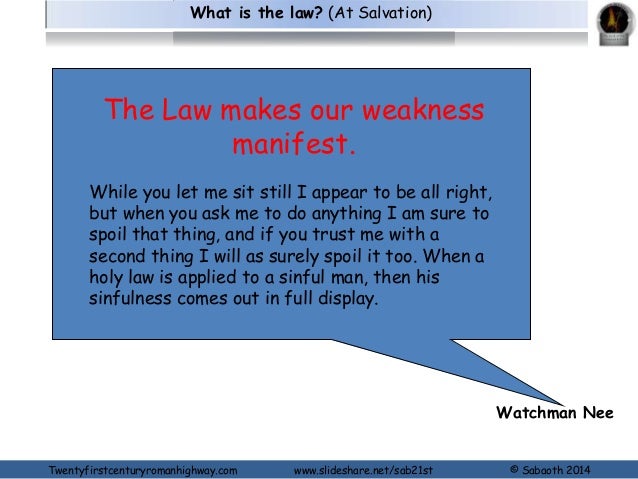 What is the law? (At Salvation)

The Law makes our weakness manifest.

While you let me sit still I appear to be all right, but when you ask me to do anything I am sure to spoil that thing, and if you trust me with a second thing I will as surely spoil it too. When a holy law is applied to a sinful man, then his sinfulness comes out in full display.

Watchman Nee

Twentyfirstcenturyromanhighway.com www.slideshare.net/sab21st © Sabaoth 2014